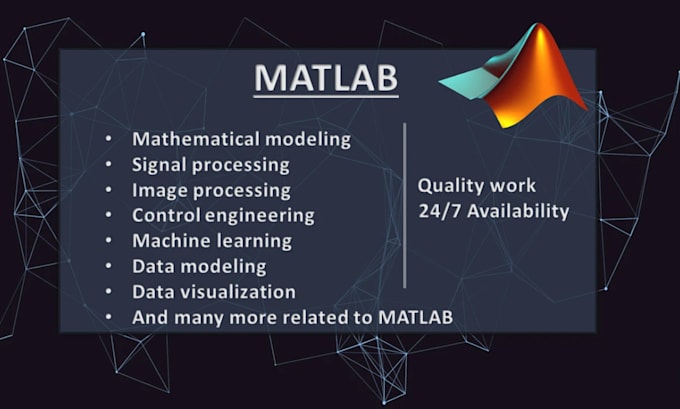 MATLAB

• Mathematical modeling
• Signal processing
• Image processing
• Control engineering
• Machine learning
• Data modeling
• Data visualization
• And many more related to MATLAB

Quality work
24/7 Availability